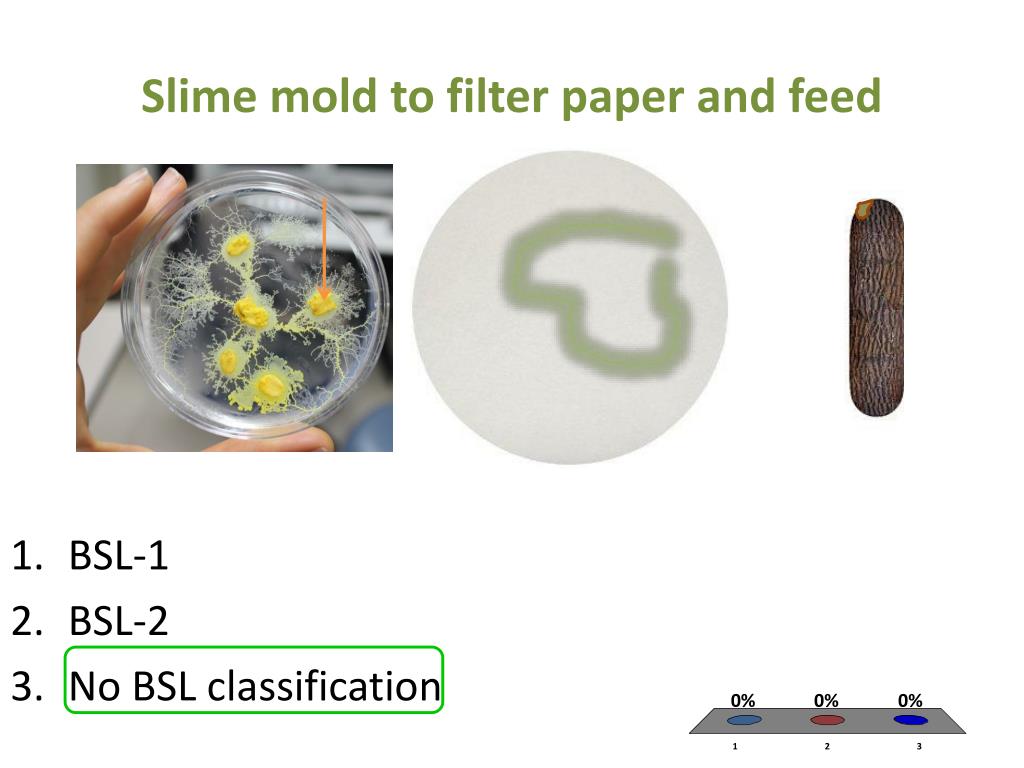 Slime mold to filter paper and feed

1. BSL-1
2. BSL-2
3. No BSL classification

0%
0%
0%
1
2
3